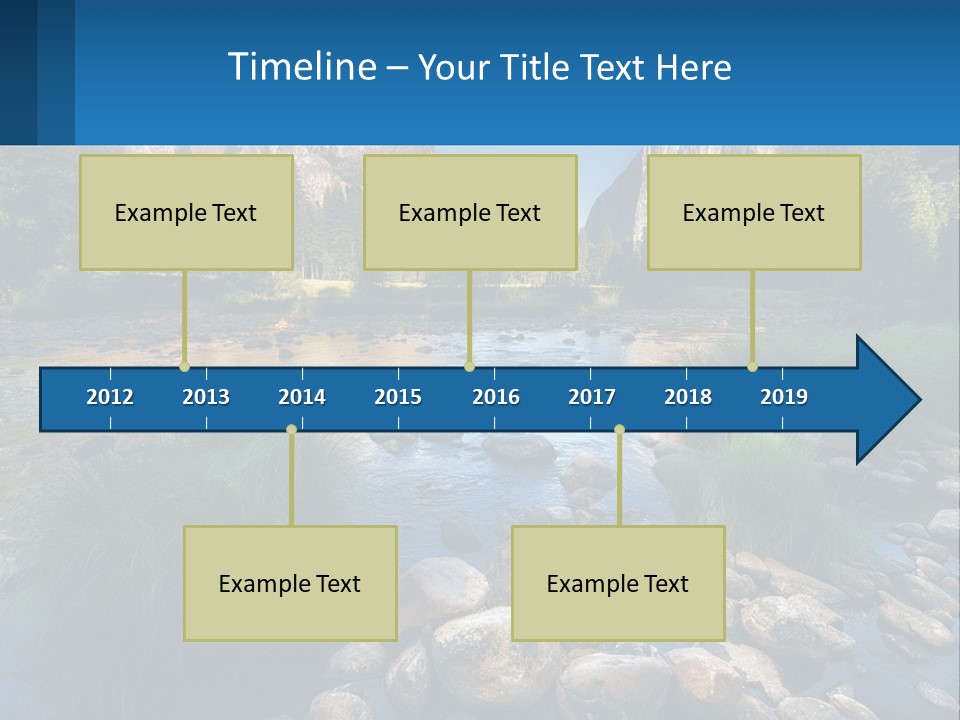 Timeline – Your Title Text Here

Example Text

Example Text

Example Text

2012 2013 2014 2015 2016 2017 2018 2019

Example Text

Example Text